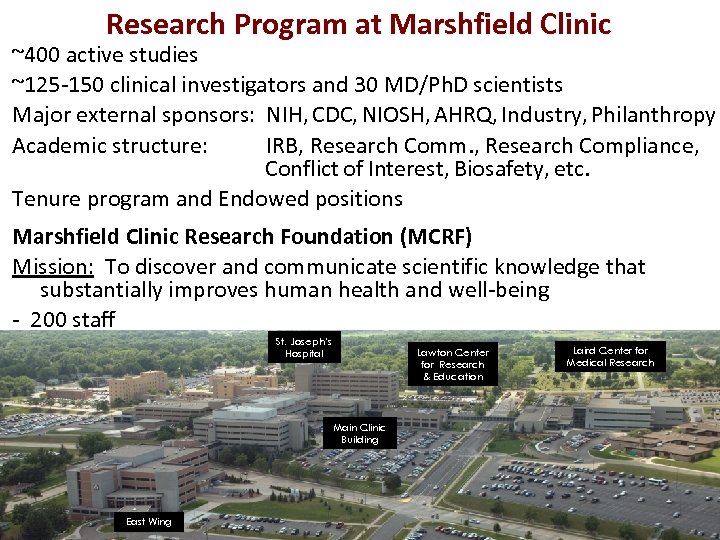 Research Program at Marshfield Clinic

~400 active studies

~125-150 clinical investigators and 30 MD/PhD scientists

Major external sponsors: NIH, CDC, NIOSH, AHRQ, Industry, Philanthropy

Academic structure: IRB, Research Comm., Research Compliance, Conflict of Interest, Biosafety, etc.

Tenure program and Endowed positions

Marshfield Clinic Research Foundation (MCRF)

Mission: To discover and communicate scientific knowledge that substantially improves human health and well-being

- 200 staff

St. Joseph's Hospital

Lawton Center for Research & Education

Laird Center for Medical Research

Main Clinic Building

East Wing